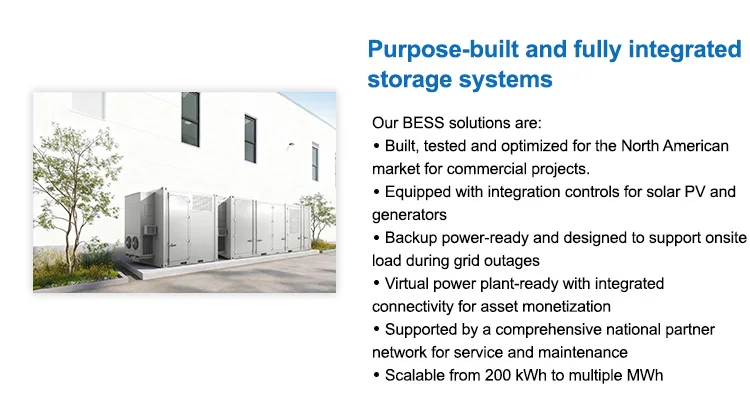 Purpose-built and fully integrated storage systems

Our BESS solutions are:
• Built, tested and optimized for the North American market for commercial projects.
• Equipped with integration controls for solar PV and generators
• Backup power-ready and designed to support onsite load during grid outages
• Virtual power plant-ready with integrated connectivity for asset monetization
• Supported by a comprehensive national partner network for service and maintenance
• Scalable from 200 kWh to multiple MWh